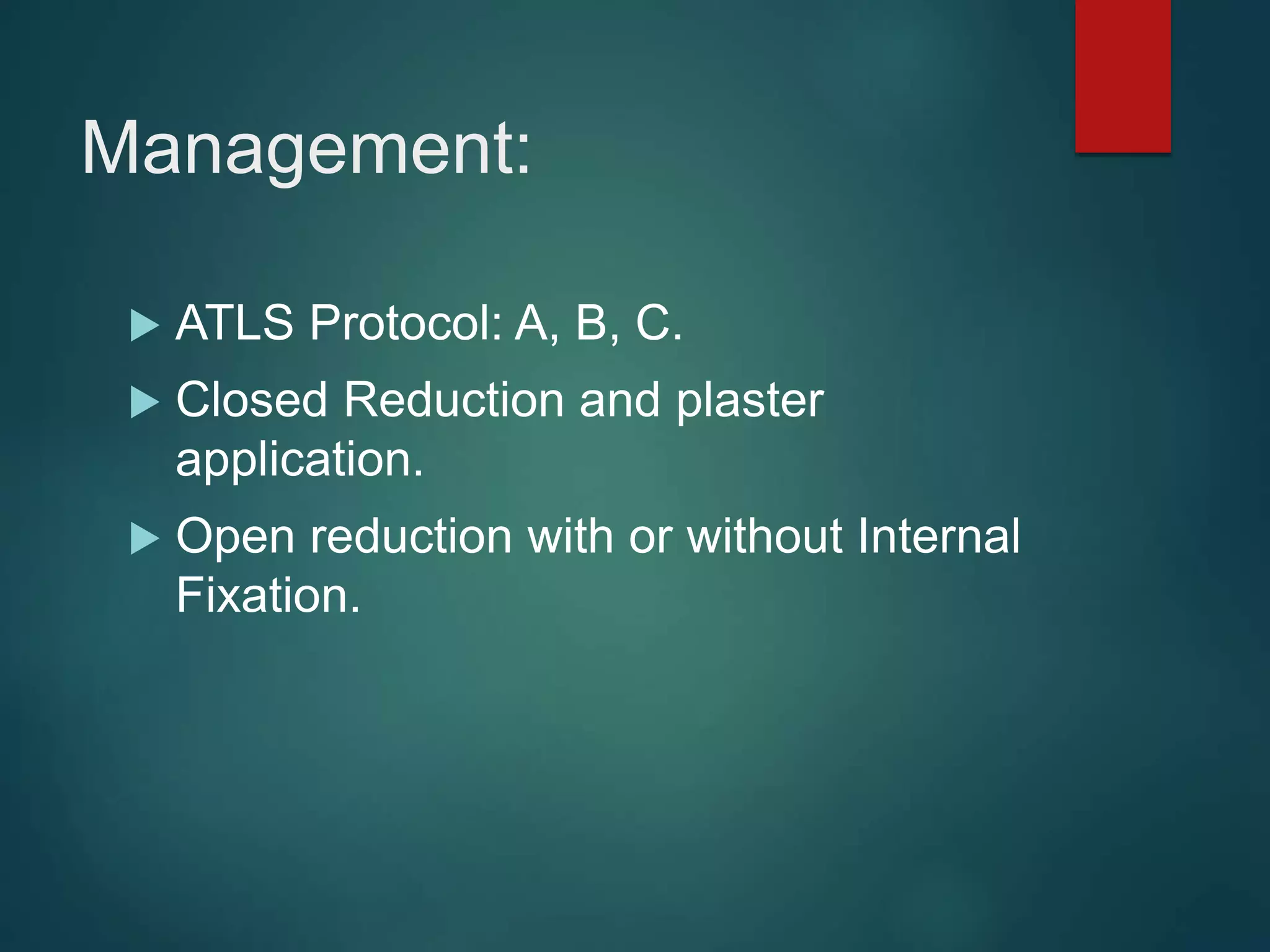 Management:

▶ ATLS Protocol: A, B, C.

▶ Closed Reduction and plaster application.

▶ Open reduction with or without Internal Fixation.